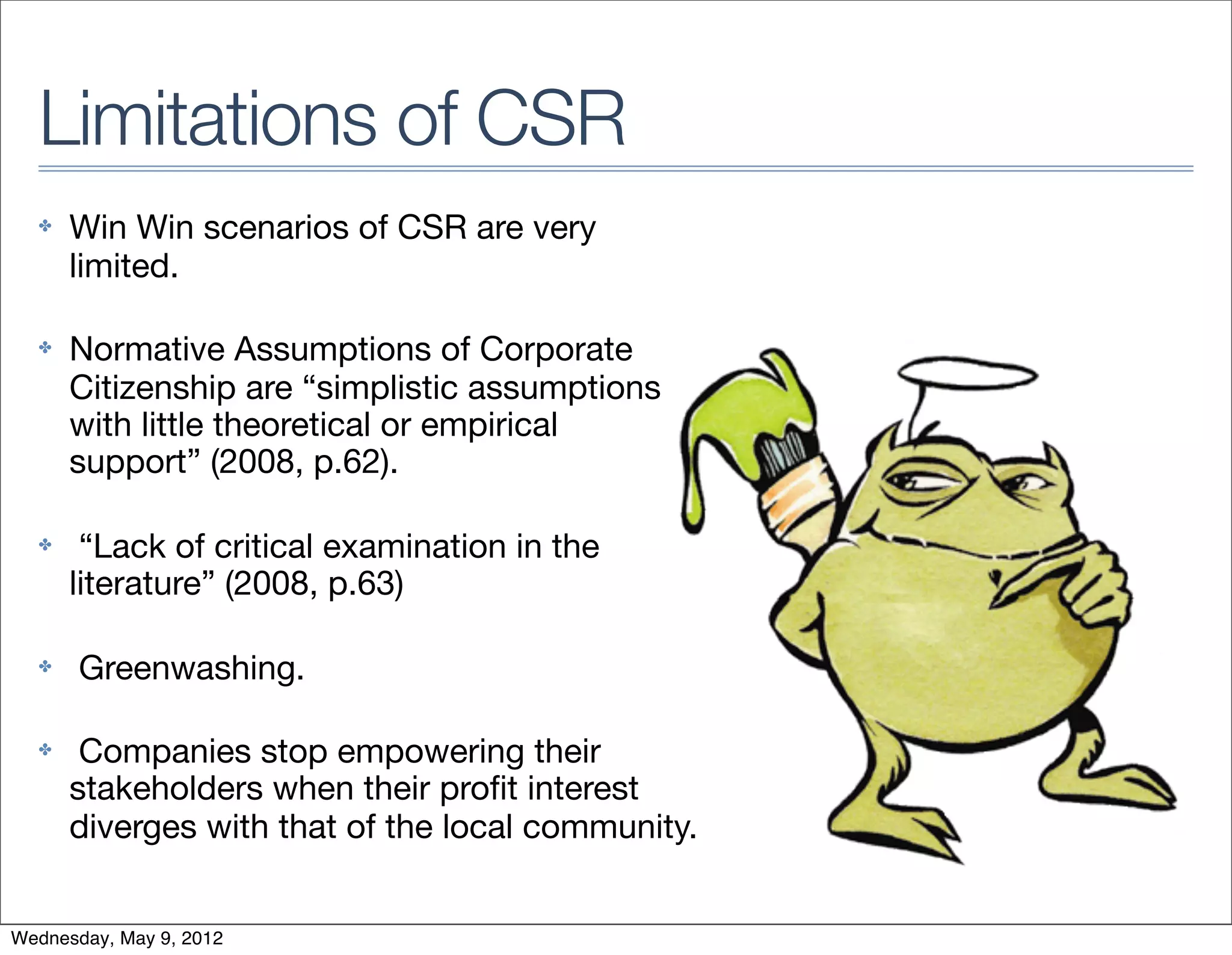 Limitations of CSR

Win Win scenarios of CSR are very limited.

Normative Assumptions of Corporate Citizenship are “simplistic assumptions with little theoretical or empirical support” (2008, p.62).

“Lack of critical examination in the literature” (2008, p.63)

Greenwashing.

Companies stop empowering their stakeholders when their profit interest diverges with that of the local community.

Wednesday, May 9, 2012